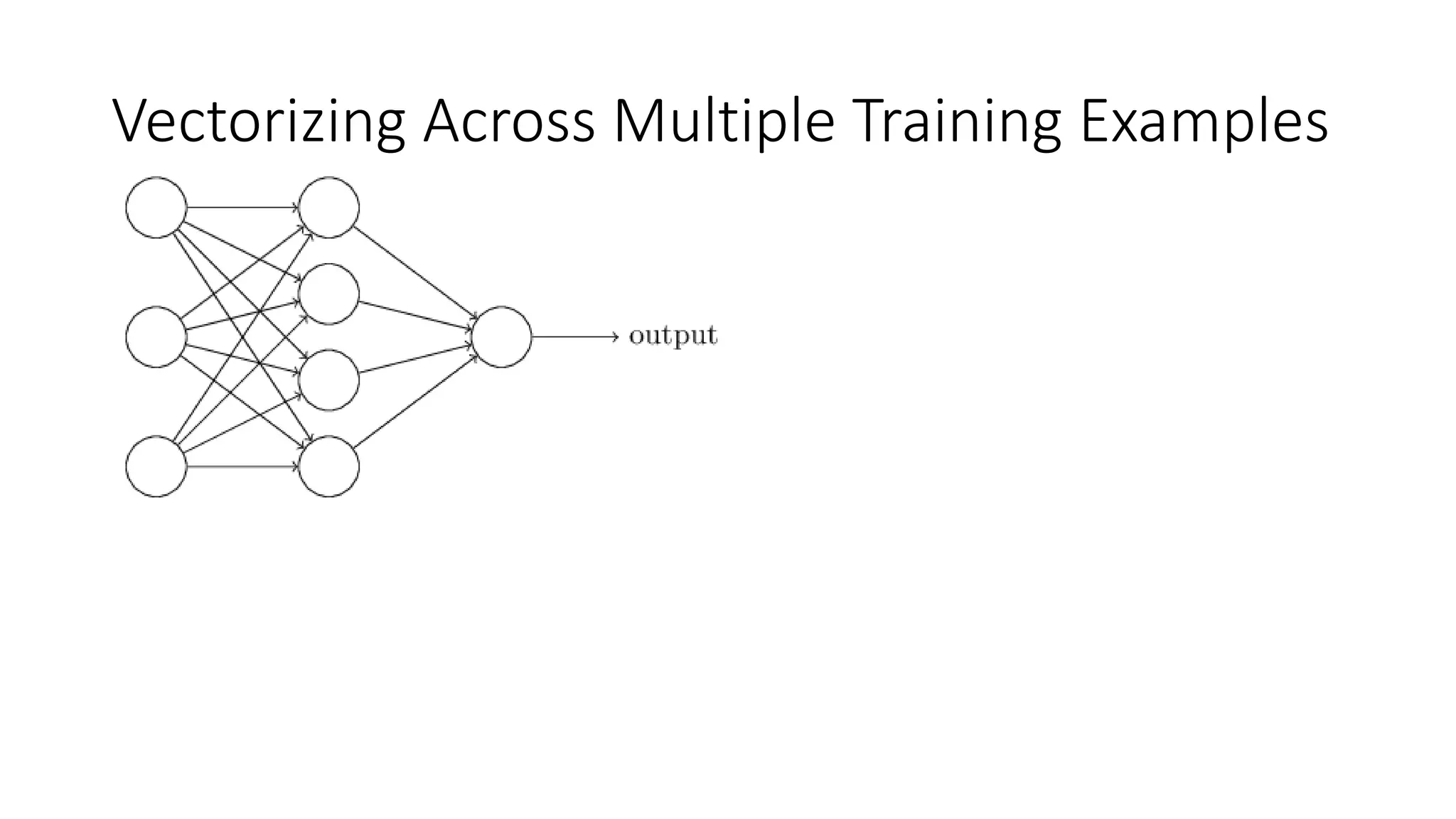 Vectorizing Across Multiple Training Examples

output